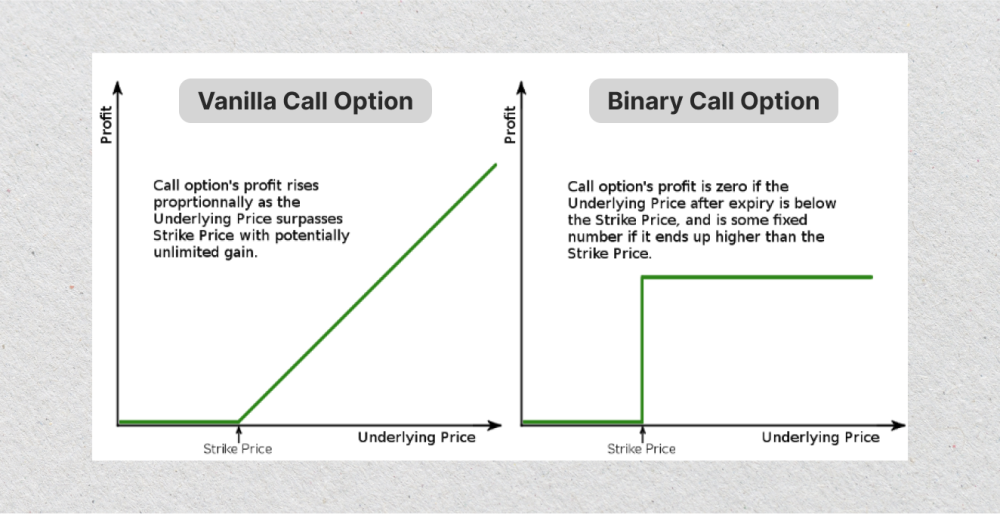 Vanilla Call Option

Profit

Call option's profit rises proprtionnally as the Underlying Price surpasses Strike Price with potentially unlimited gain.

Strike Price

Underlying Price

Binary Call Option

Profit

Call option's profit is zero if the Underlying Price after expiry is below the Strike Price, and is some fixed number if it ends up higher than the Strike Price.

Strike Price

Underlying Price